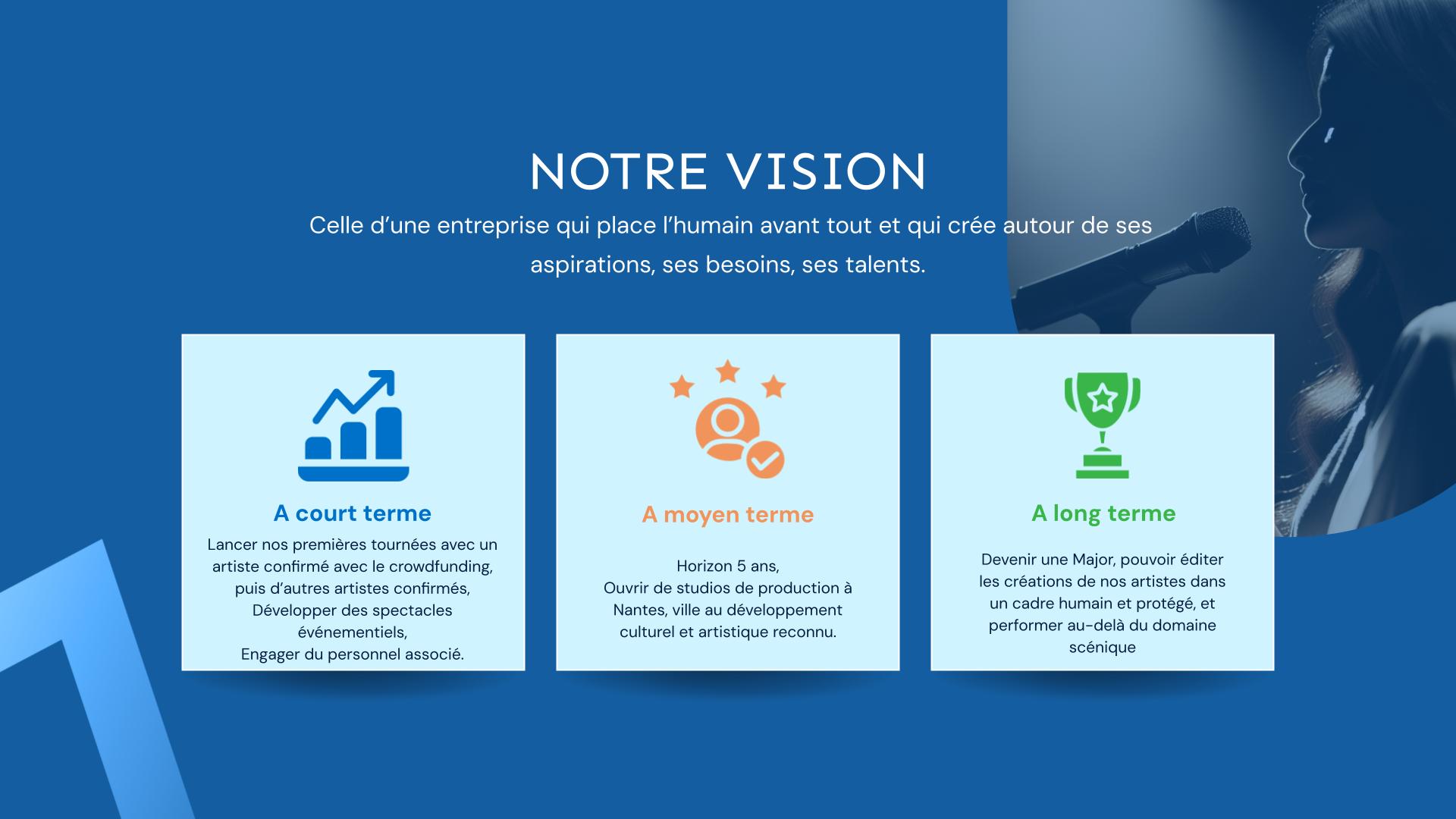 NOTRE VISION

Celle d’une entreprise qui place l’humain avant tout et qui crée autour de ses aspirations, ses besoins, ses talents.

A court terme

Lancer nos premières tournées avec un artiste confirmé avec le crowdfunding, puis d’autres artistes confirmés, Développer des spectacles événementiels, Engager du personnel associé.

A moyen terme

Horizon 5 ans, Ouvrir de studios de production à Nantes, ville au développement culturel et artistique reconnu.

A long terme

Devenir une Major, pouvoir éditer les créations de nos artistes dans un cadre humain et protégé, et performer au-delà du domaine scénique